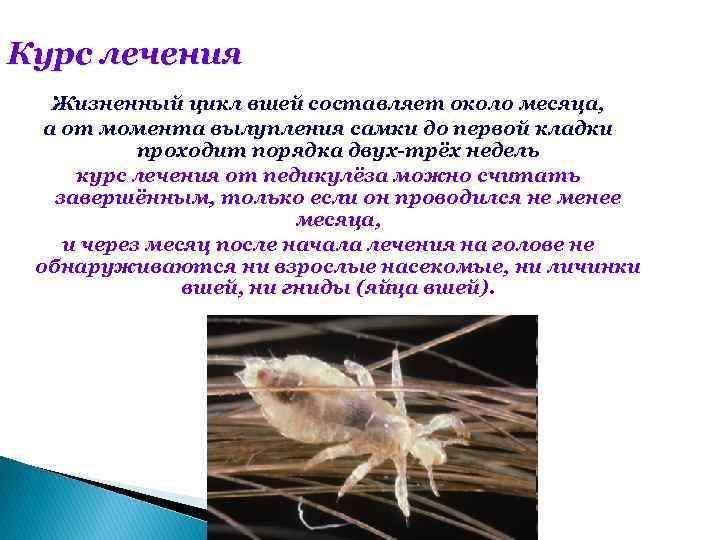 Курс лечения

Жизненный цикл вшей составляет около месяца, а от момента вылупления самки до первой кладки проходит порядка двух-трёх недель

курс лечения от педикулёза можно считать завершённым, только если он проводился не менее месяца,

и через месяц после начала лечения на голове не обнаруживаются ни взрослые насекомые, ни личинки вшей, ни гниды (яйца вшей).